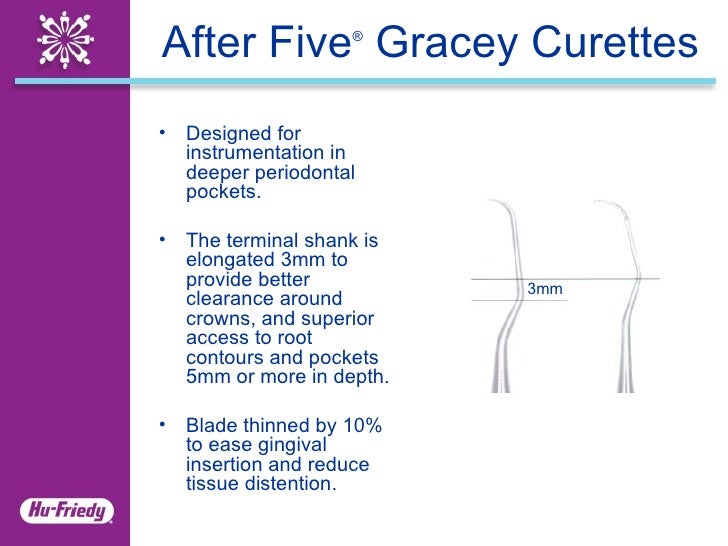 After Five® Gracey Curettes

• Designed for instrumentation in deeper periodontal pockets.

• The terminal shank is elongated 3mm to provide better clearance around crowns, and superior access to root contours and pockets 5mm or more in depth.

• Blade thinned by 10% to ease gingival insertion and reduce tissue distention.

3mm

Hu-Friedy